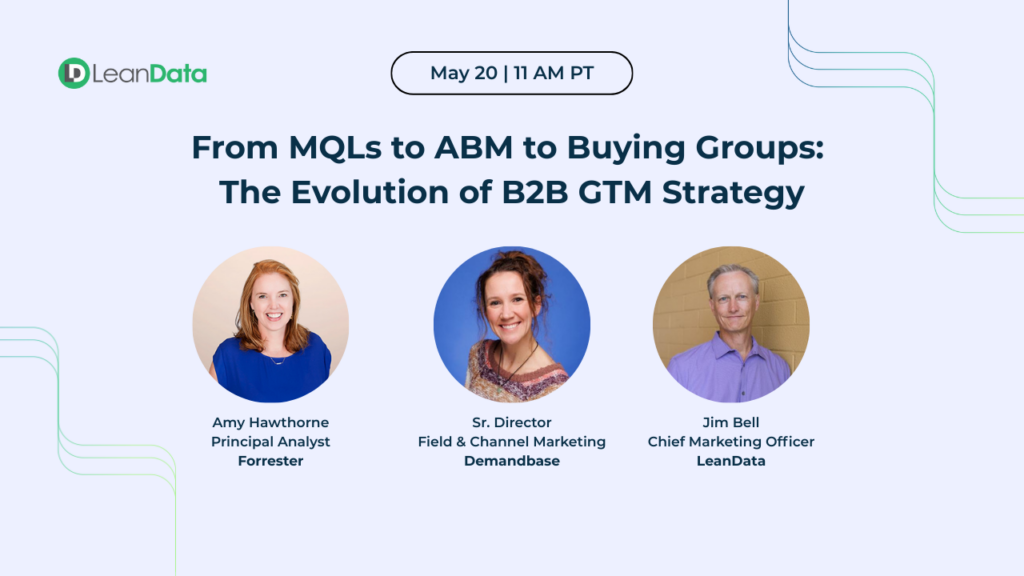 LeanData

May 20 | 11 AM PT

From MQLs to ABM to Buying Groups: The Evolution of B2B GTM Strategy

Amy Hawthorne
Principal Analyst
Forrester

Sr. Director
Field & Channel Marketing
Demandbase

Jim Bell
Chief Marketing Officer
LeanData